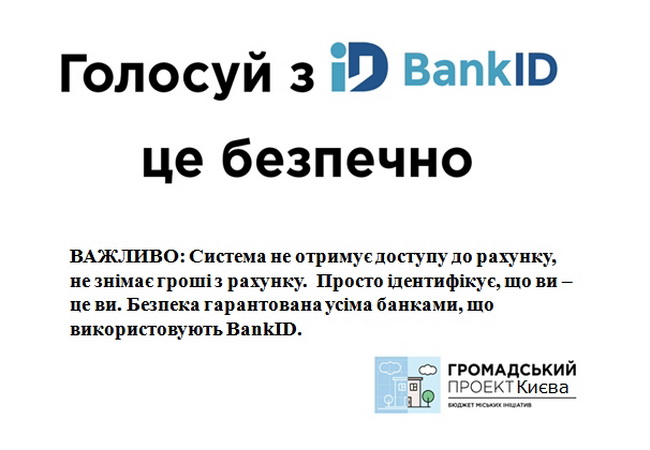 Голосуй з iD BankID

це безпечно

ВАЖЛИВО: Система не отримує доступу до рахунку, не знімає гроші з рахунку. Просто ідентифікує, що ви – це ви. Безпека гарантована усіма банками, що використовують BankID.

ГРОМАДСЬКИЙ ПРОЕКТ Києва
БЮДЖЕТ МІСЬКИХ ІНІЦІАТИВ